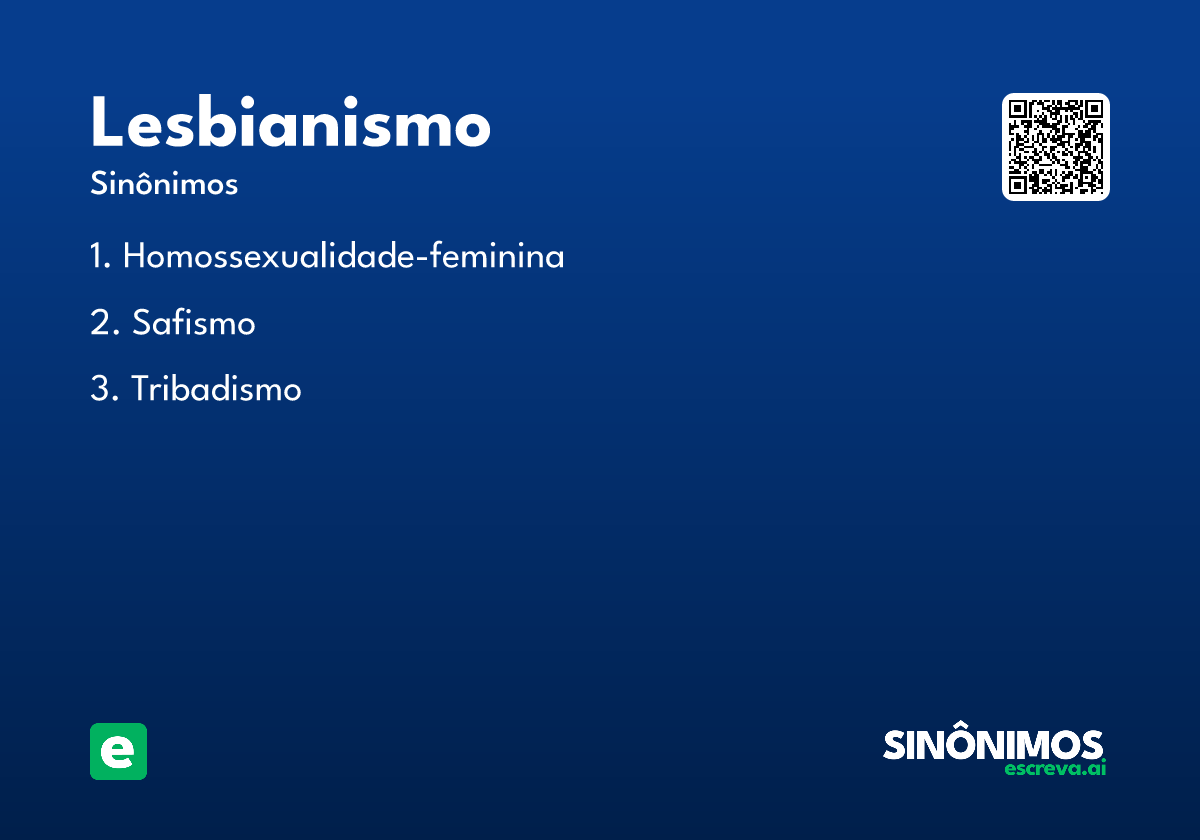 Lesbianismo
Sinônimos

1. Homossexualidade-feminina

2. Safismo

3. Tribadismo

e

SINÔNIMOS
escreva.ai